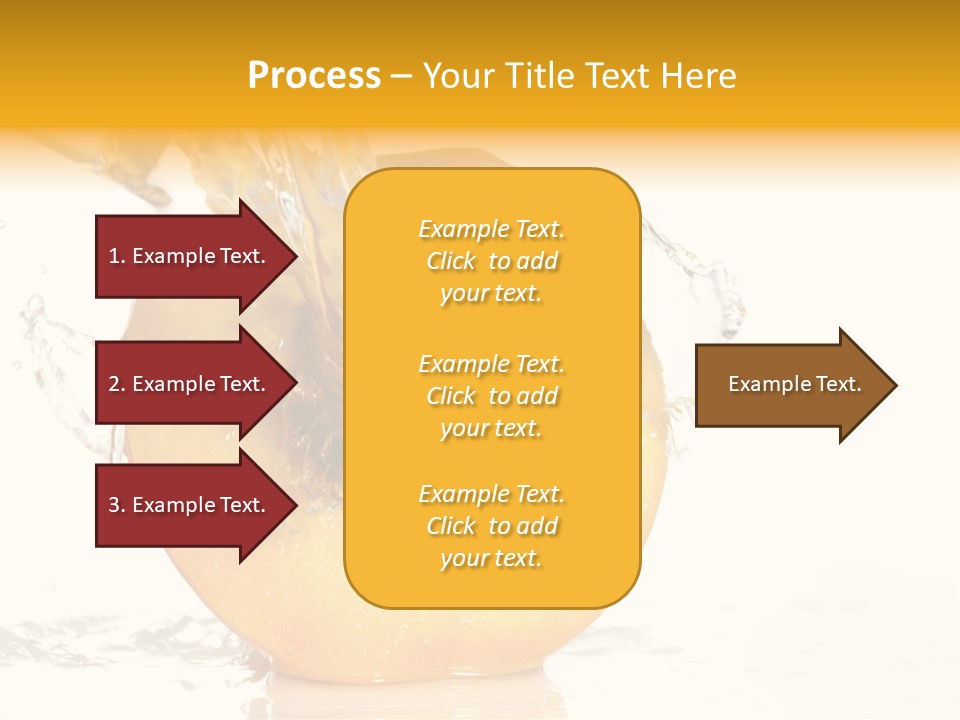 Process – Your Title Text Here

1. Example Text.

2. Example Text.

3. Example Text.

Example Text. Click to add your text.

Example Text. Click to add your text.

Example Text. Click to add your text.

Example Text.